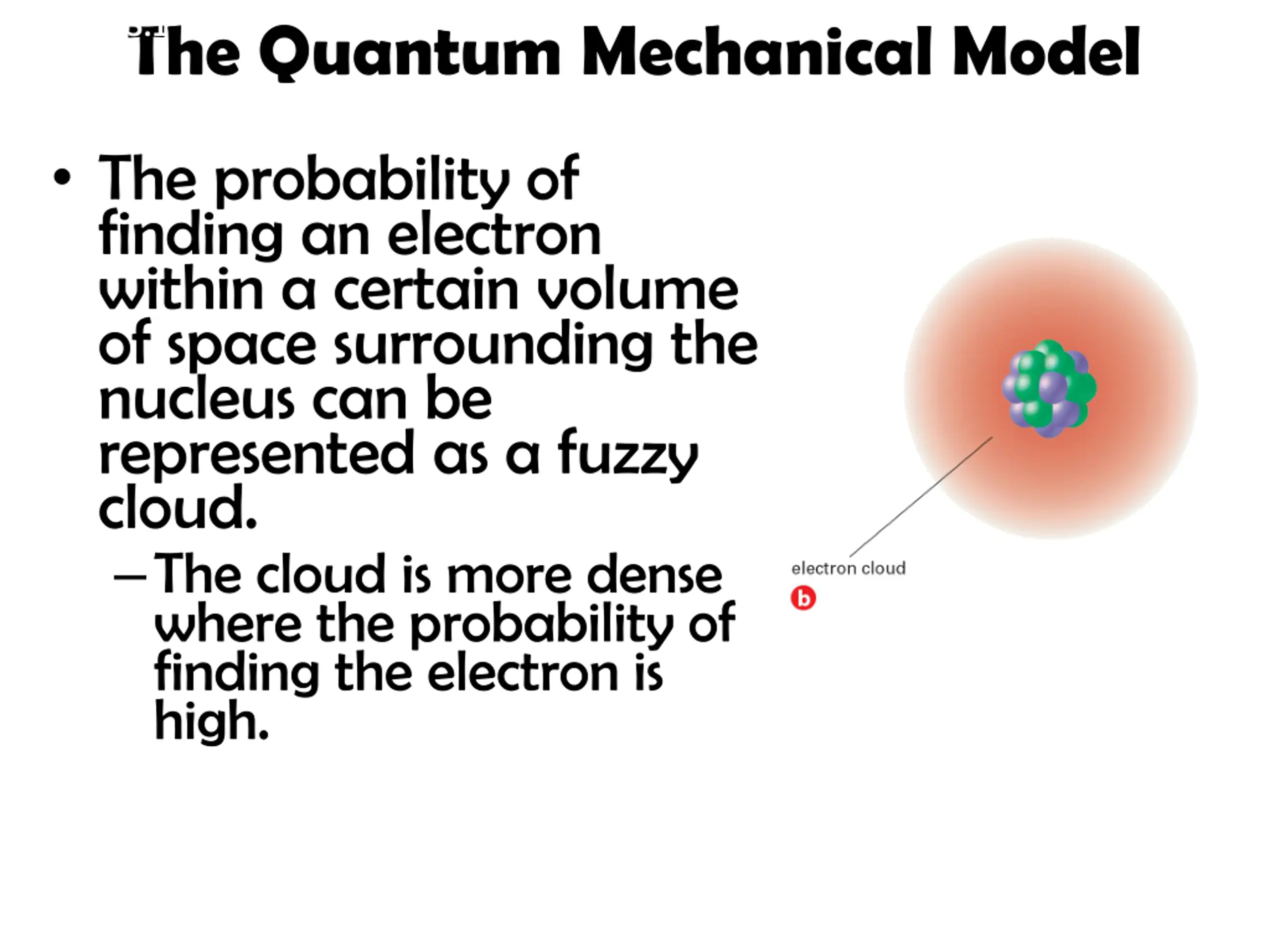 The Quantum Mechanical Model

• The probability of finding an electron within a certain volume of space surrounding the nucleus can be represented as a fuzzy cloud.

– The cloud is more dense where the probability of finding the electron is high.

electron cloud

b